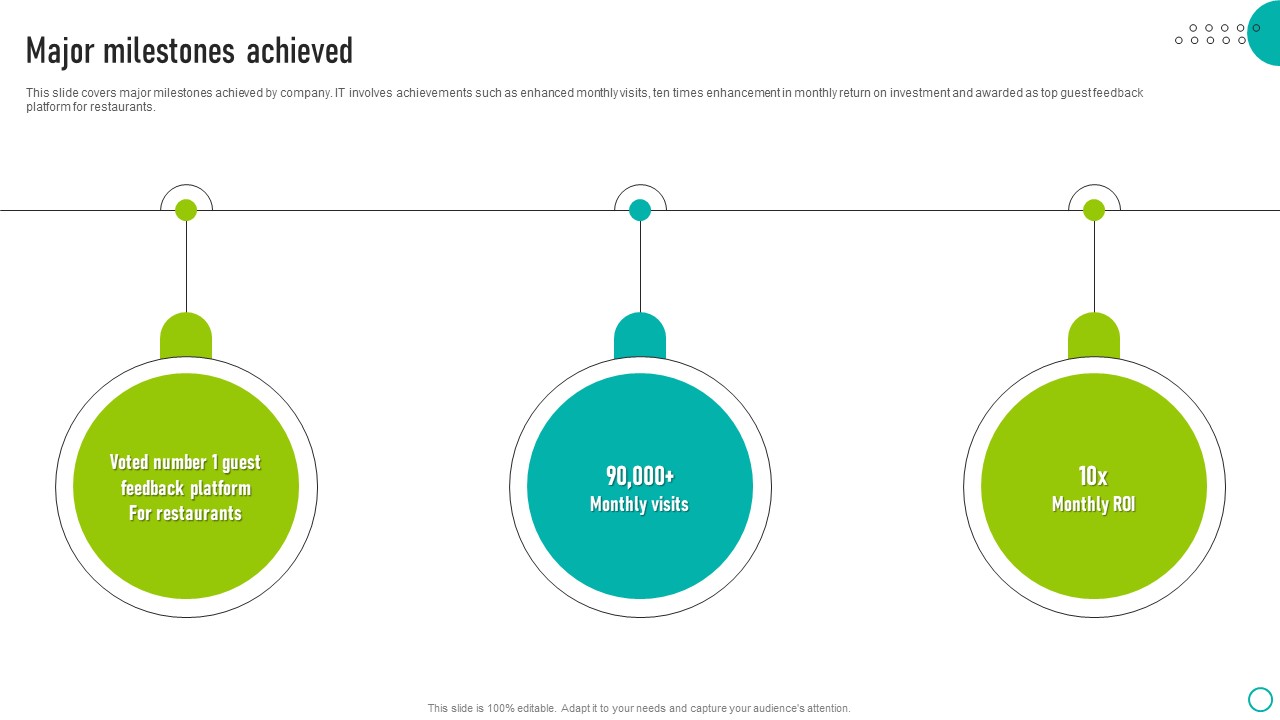 Major milestones achieved

This slide covers major milestones achieved by company. IT involves achievements such as enhanced monthly visits, ten times enhancement in monthly return on investment and awarded as top guest feedback platform for restaurants.

Voted number 1 guest feedback platform For restaurants

90,000+
Monthly visits

10x
Monthly ROI

This slide is 100% editable. Adapt it to your needs and capture your audience's attention.